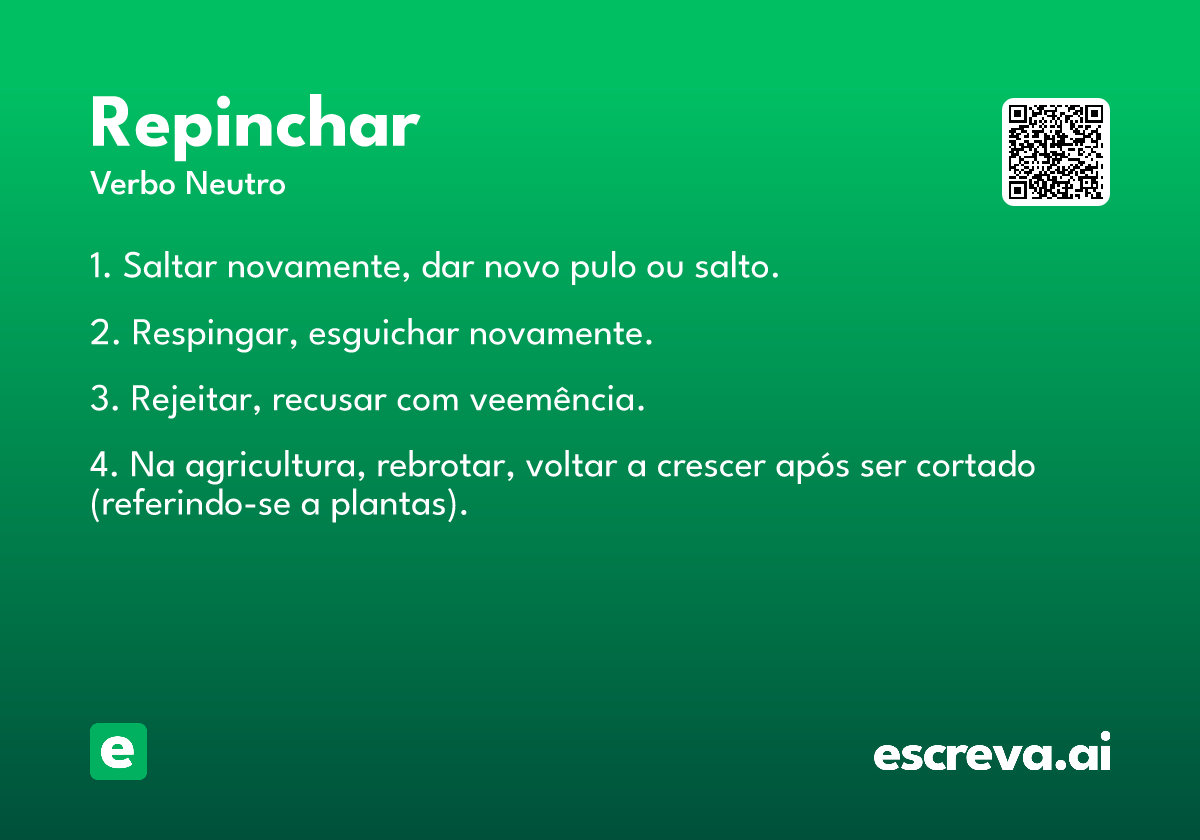 Repinchar
Verbo Neutro

1. Saltar novamente, dar novo pulo ou salto.

2. Respingar, esguichar novamente.

3. Rejeitar, recusar com veemência.

4. Na agricultura, rebrotar, voltar a crescer após ser cortado (referindo-se a plantas).

e

escreva.ai